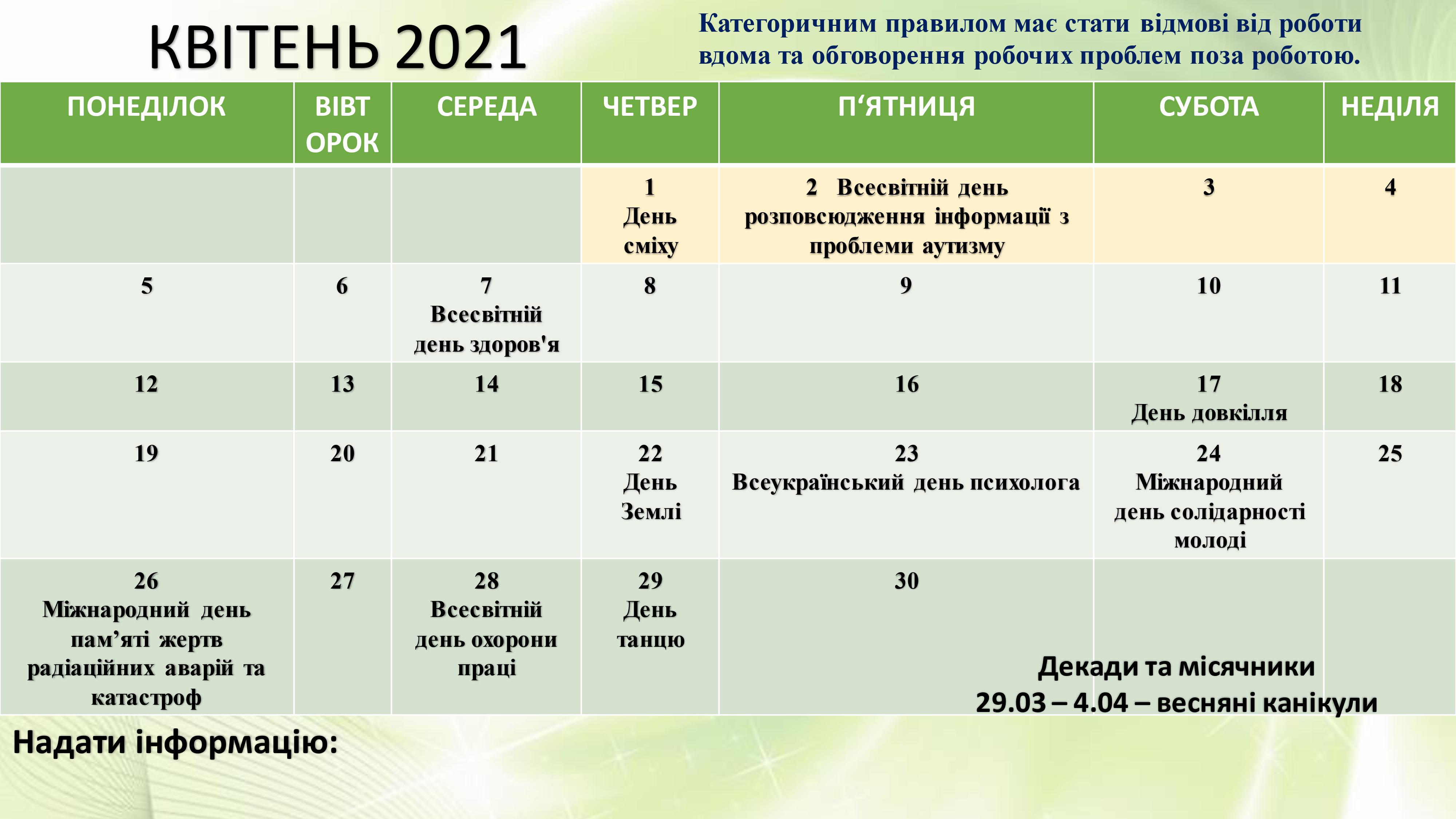 КВІТЕНЬ 2021

Категоричним правилом має стати відмові від роботи вдома та обговорення робочих проблем поза роботою.

| ПОНЕДІЛОК | ВІВТОРОК | СЕРЕДА | ЧЕТВЕР | П‘ЯТНИЦЯ | СУБОТА | НЕДІЛЯ |
|---|---|---|---|---|---|---|
| | | | 1 День сміху | 2 Всесвітній день розповсюдження інформації з проблеми аутизму | 3 | 4 |
| 5 | 6 | 7 Всесвітній день здоров'я | 8 | 9 | 10 | 11 |
| 12 | 13 | 14 | 15 | 16 | 17 День довкілля | 18 |
| 19 | 20 | 21 | 22 День Землі | 23 Всеукраїнський день психолога | 24 Міжнародний день солідарності молоді | 25 |
| 26 Міжнародний день пам’яті жертв радіаційних аварій та катастроф | 27 | 28 Всесвітній день охорони праці | 29 День танцю | 30 | | |

Декади та місячники
29.03 – 4.04 – весняні канікули

Надати інформацію: